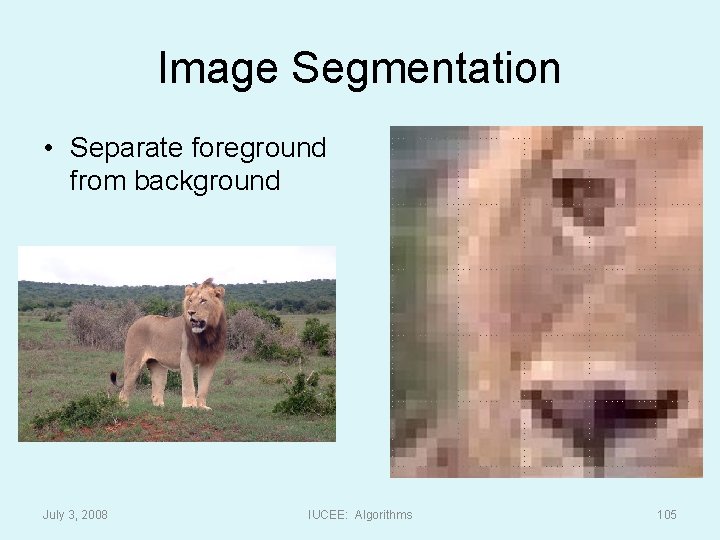 Image Segmentation

• Separate foreground from background

July 3, 2008

IUCEE: Algorithms

105